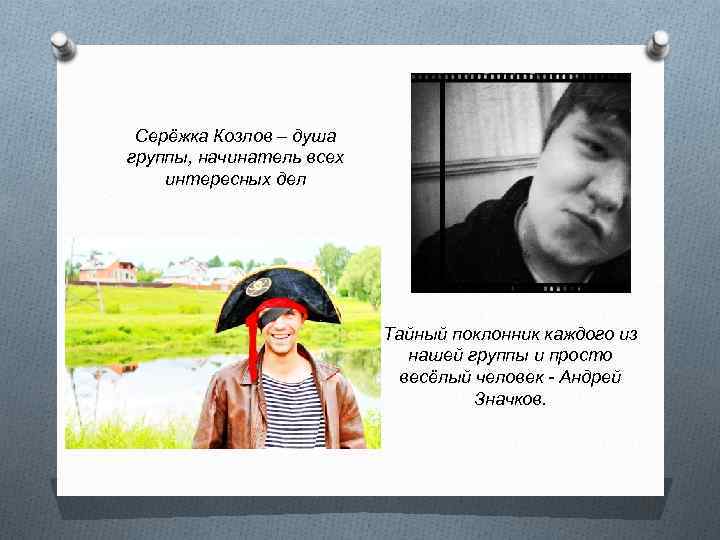 Серёжка Козлов – душа группы, начинатель всех интересных дел

Тайный поклонник каждого из нашей группы и просто весёлый человек - Андрей Значков.